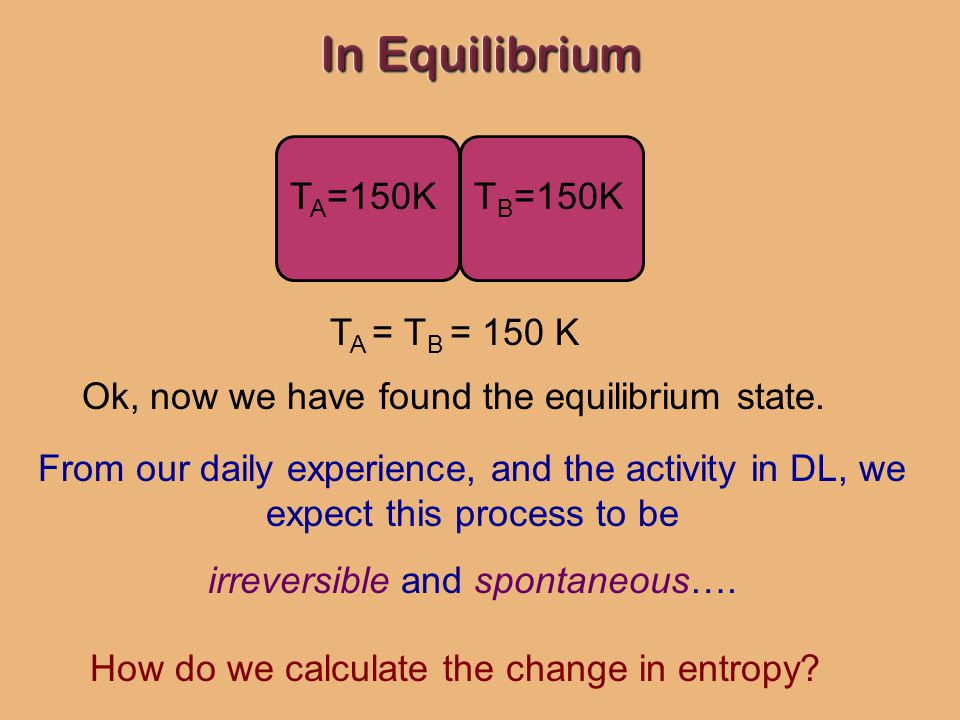 In Equilibrium

$T_A$=150K $T_B$=150K

$T_A = T_B = 150$ K

Ok, now we have found the equilibrium state.

From our daily experience, and the activity in DL, we expect this process to be

irreversible and spontaneous….

How do we calculate the change in entropy?